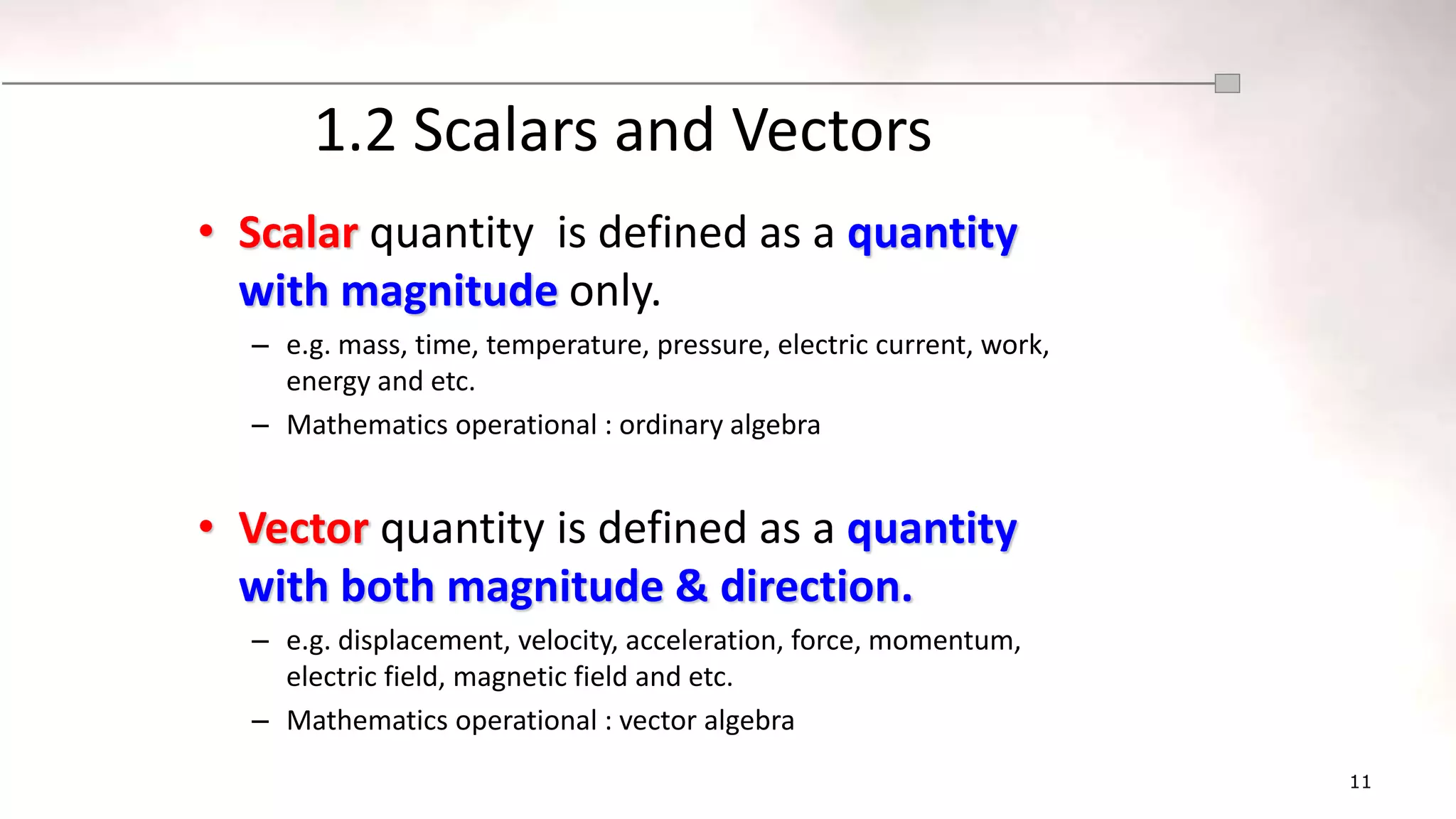 1.2 Scalars and Vectors

• Scalar quantity  is defined as a quantity with magnitude only.
  – e.g. mass, time, temperature, pressure, electric current, work, energy and etc.
  – Mathematics operational : ordinary algebra

• Vector quantity is defined as a quantity with both magnitude & direction.
  – e.g. displacement, velocity, acceleration, force, momentum, electric field, magnetic field and etc.
  – Mathematics operational : vector algebra

11